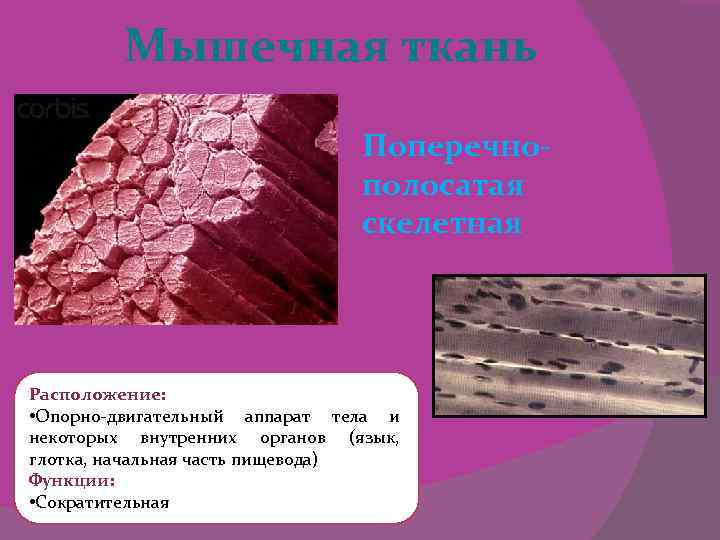 Мышечная ткань

corbis

Поперечно-полосатая скелетная

Расположение:
•Опорно-двигательный аппарат тела и некоторых внутренних органов (язык, глотка, начальная часть пищевода)
Функции:
•Сократительная